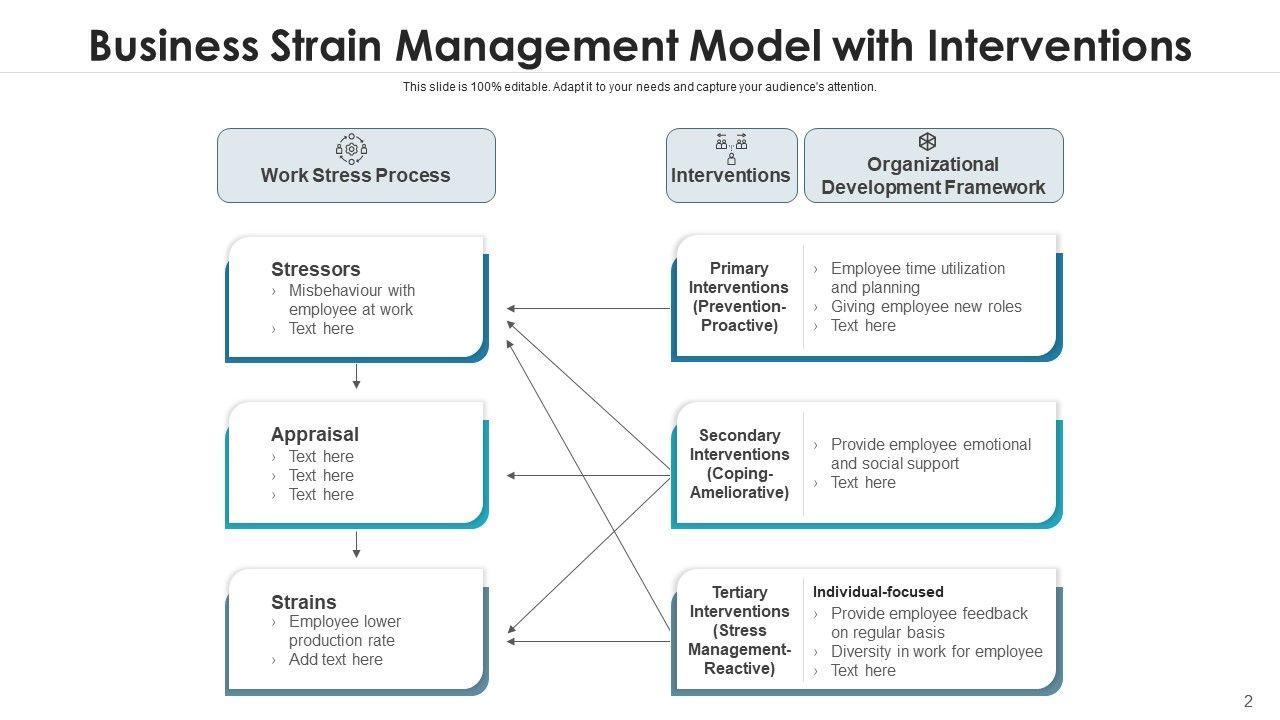 Business Strain Management Model with Interventions

This slide is 100% editable. Adapt it to your needs and capture your audience's attention.

Work Stress Process

Interventions

Organizational Development Framework

Stressors
› Misbehaviour with employee at work
› Text here

Appraisal
› Text here
› Text here
› Text here

Strains
› Employee lower production rate
› Add text here

Primary Interventions (Prevention-Proactive)

› Employee time utilization and planning
› Giving employee new roles
› Text here

Secondary Interventions (Coping-Ameliorative)

› Provide employee emotional and social support
› Text here

Tertiary Interventions (Stress Management-Reactive)

Individual-focused
› Provide employee feedback on regular basis
› Diversity in work for employee
› Text here

2